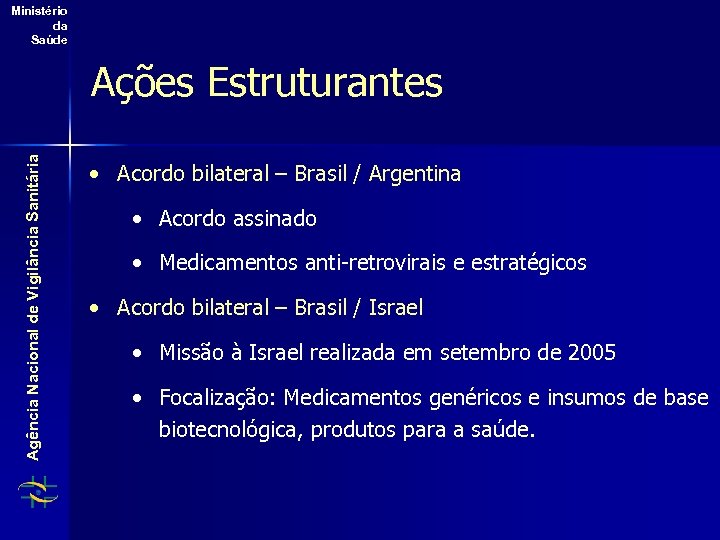 Ministério da Saúde

Agência Nacional de Vigilância Sanitária

Ações Estruturantes

• Acordo bilateral – Brasil / Argentina

• Acordo assinado

• Medicamentos anti-retrovirais e estratégicos

• Acordo bilateral – Brasil / Israel

• Missão à Israel realizada em setembro de 2005

• Focalização: Medicamentos genéricos e insumos de base biotecnológica, produtos para a saúde.